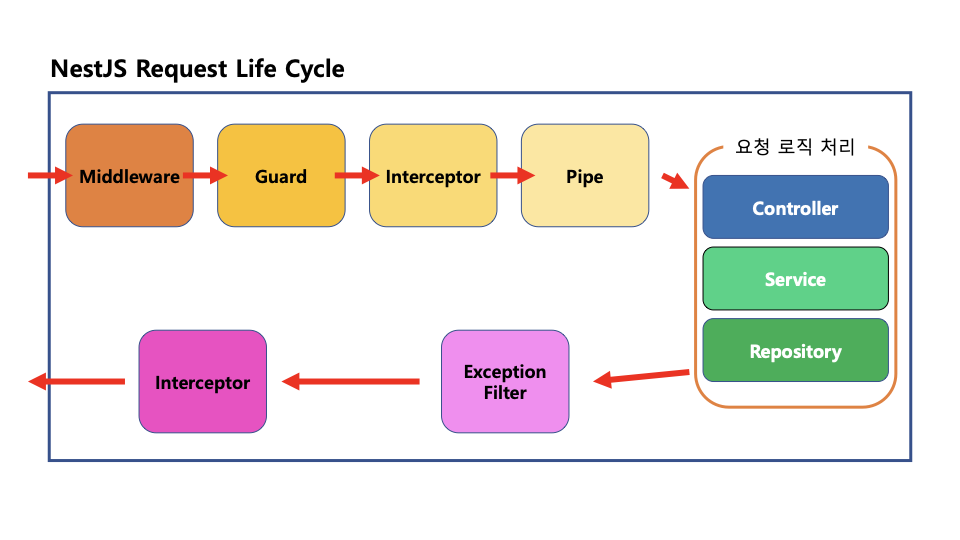 NestJS Request Life Cycle

Middleware

Guard

Interceptor

Pipe

요청 로직 처리

Controller

Service

Repository

Exception Filter

Interceptor